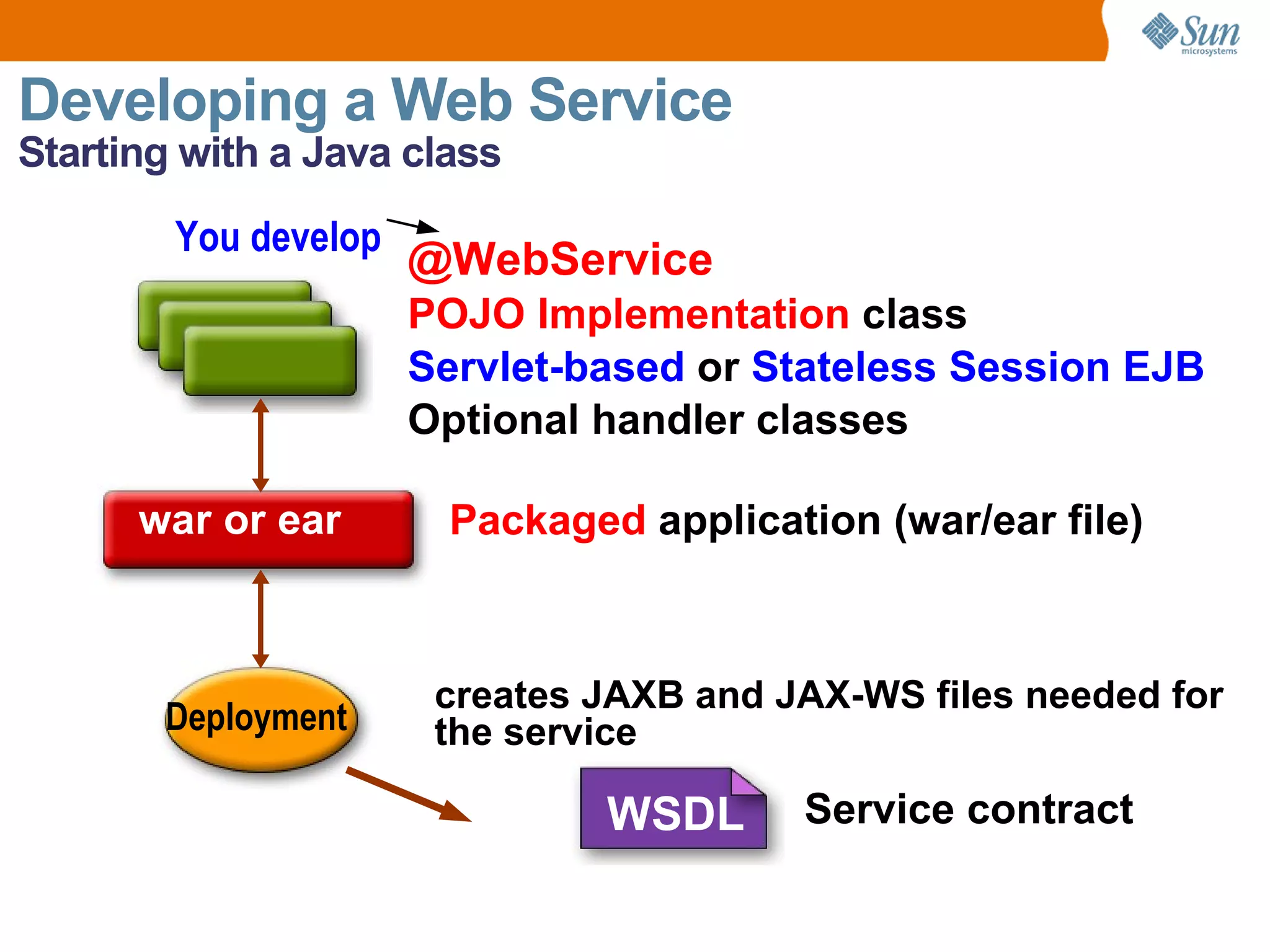 Sun microsystems

Developing a Web Service
Starting with a Java class

You develop

@WebService
POJO Implementation class
Servlet-based or Stateless Session EJB
Optional handler classes

war or ear

Packaged application (war/ear file)

Deployment

creates JAXB and JAX-WS files needed for the service

WSDL

Service contract